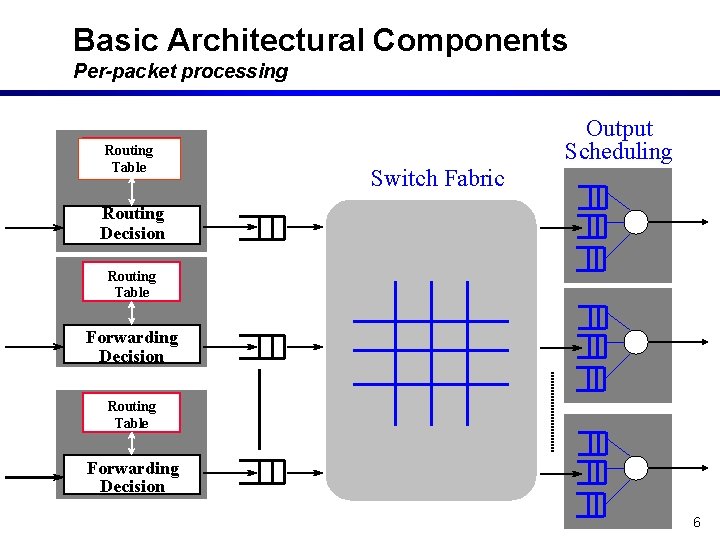 Basic Architectural Components
Per-packet processing

Routing Table

Routing Decision

Routing Table

Forwarding Decision

Routing Table

Forwarding Decision

Switch Fabric

Output Scheduling

6